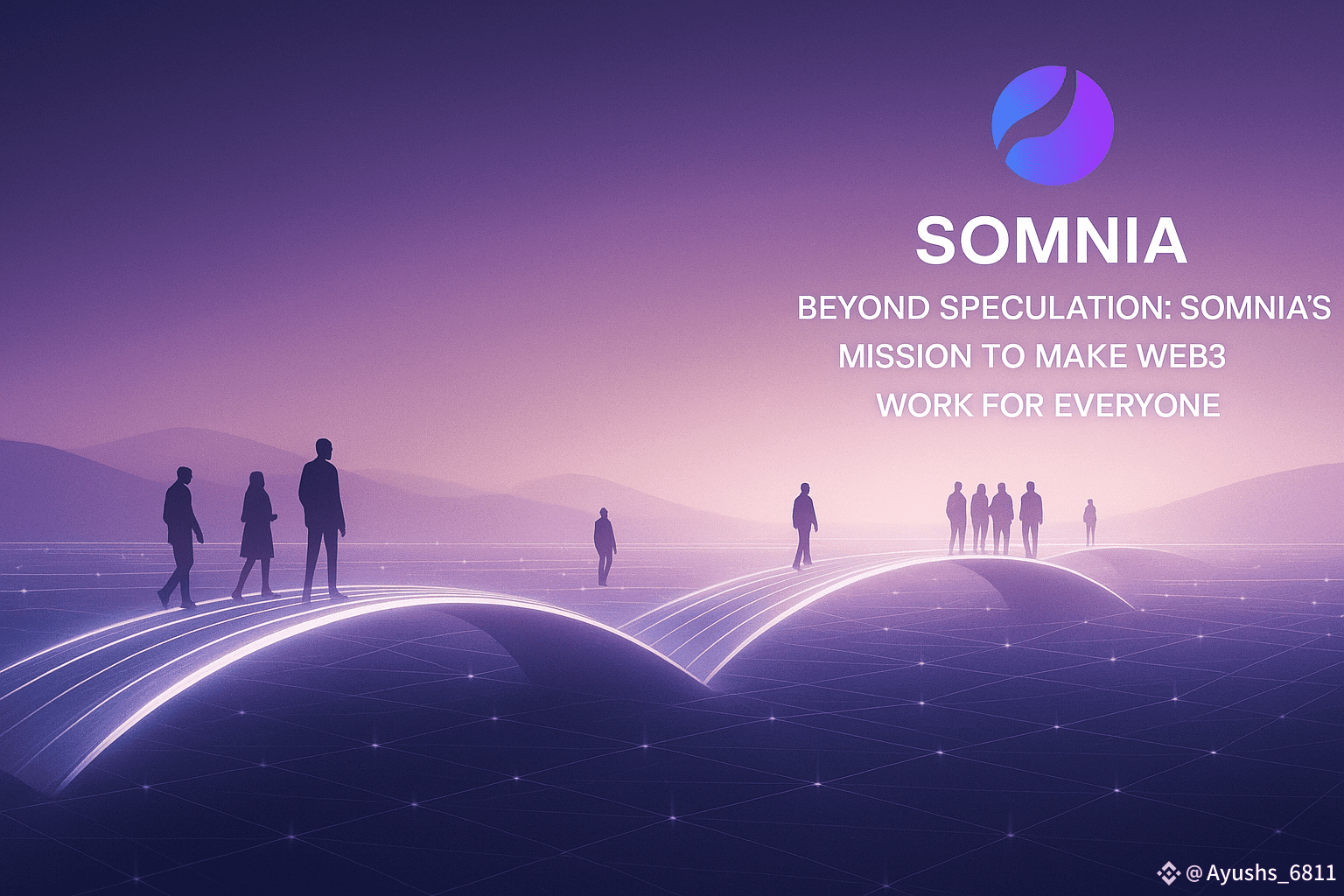 SOMNIA

BEYOND SPECULATION: SOMNIA'S MISSION TO MAKE WEB3 WORK FOR EVERYONE

@Ayushs_6811